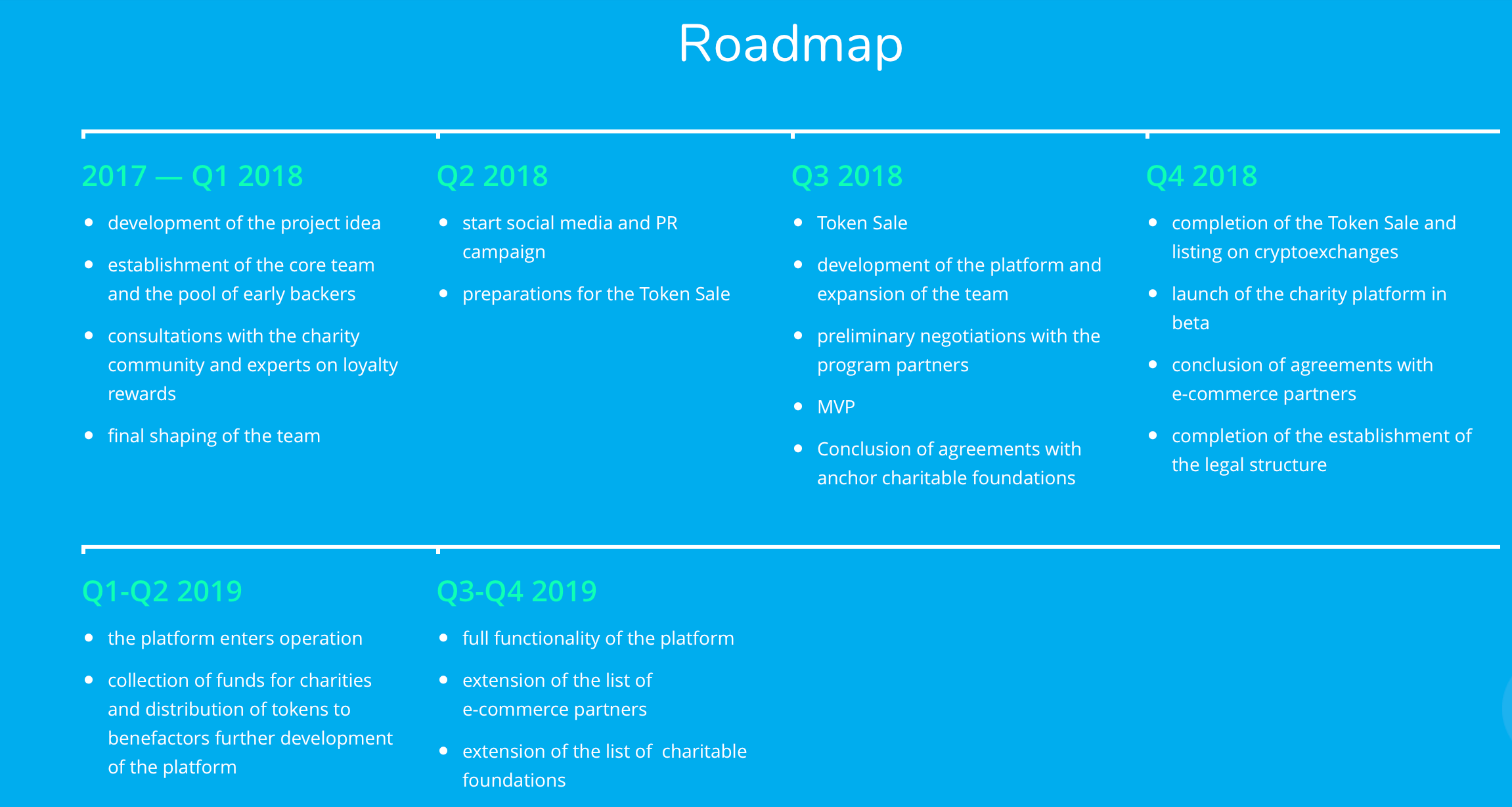 Roadmap

2017 — Q1 2018

- development of the project idea
- establishment of the core team and the pool of early backers
- consultations with the charity community and experts on loyalty rewards
- final shaping of the team

Q2 2018

- start social media and PR campaign
- preparations for the Token Sale

Q3 2018

- Token Sale
- development of the platform and expansion of the team
- preliminary negotiations with the program partners
- MVP
- Conclusion of agreements with anchor charitable foundations

Q4 2018

- completion of the Token Sale and listing on cryptoexchanges
- launch of the charity platform in beta
- conclusion of agreements with e-commerce partners
- completion of the establishment of the legal structure

Q1-Q2 2019

- the platform enters operation
- collection of funds for charities and distribution of tokens to benefactors further development of the platform

Q3-Q4 2019

- full functionality of the platform
- extension of the list of e-commerce partners
- extension of the list of charitable foundations